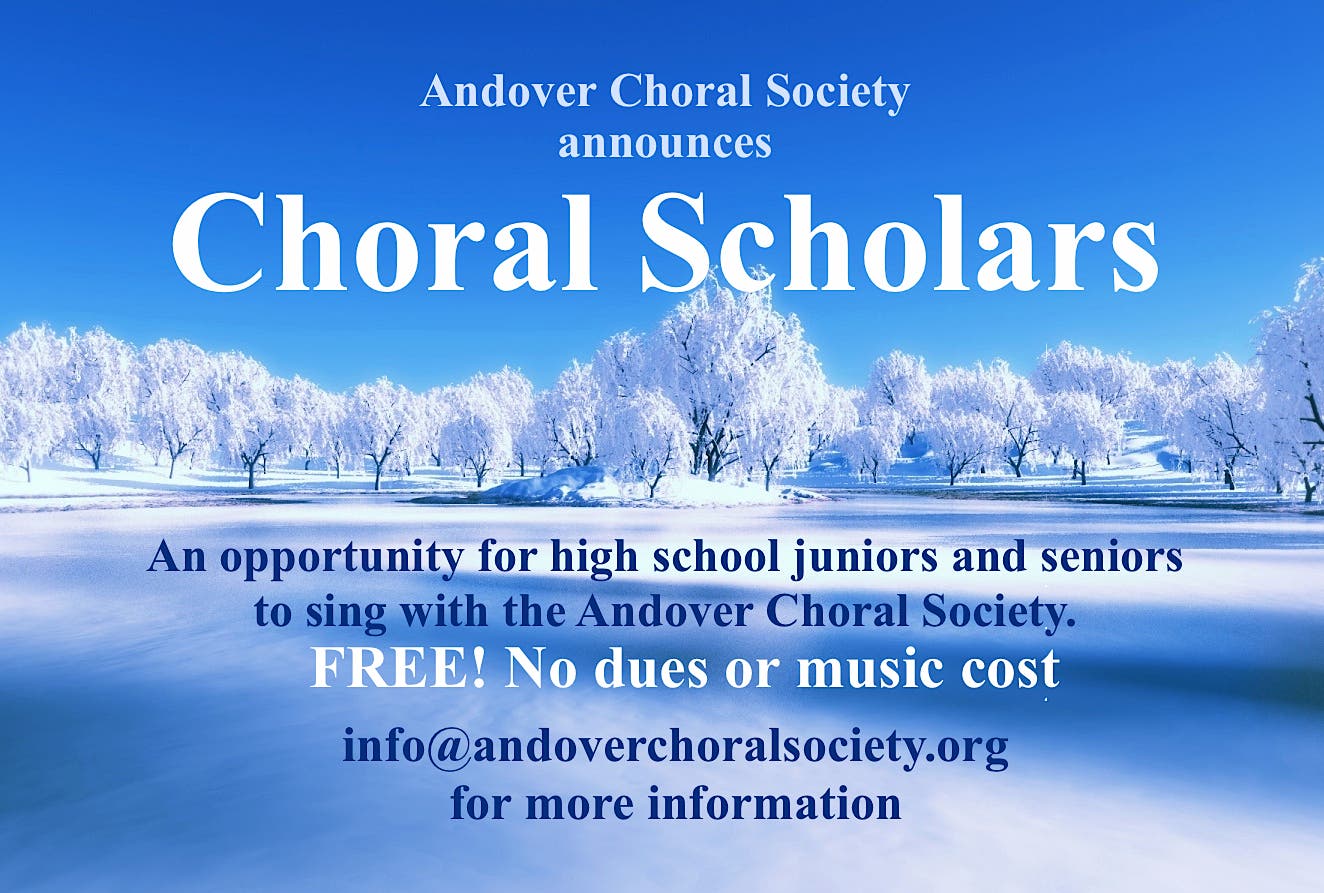 Andover Choral Society
announces
Choral Scholars

An opportunity for high school juniors and seniors to sing with the Andover Choral Society.
FREE! No dues or music cost

info@andoverchoralsociety.org
for more information